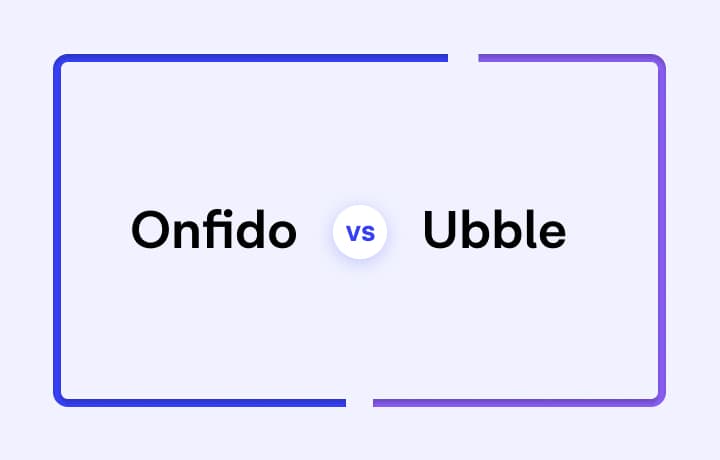 Onfido vs Ubble